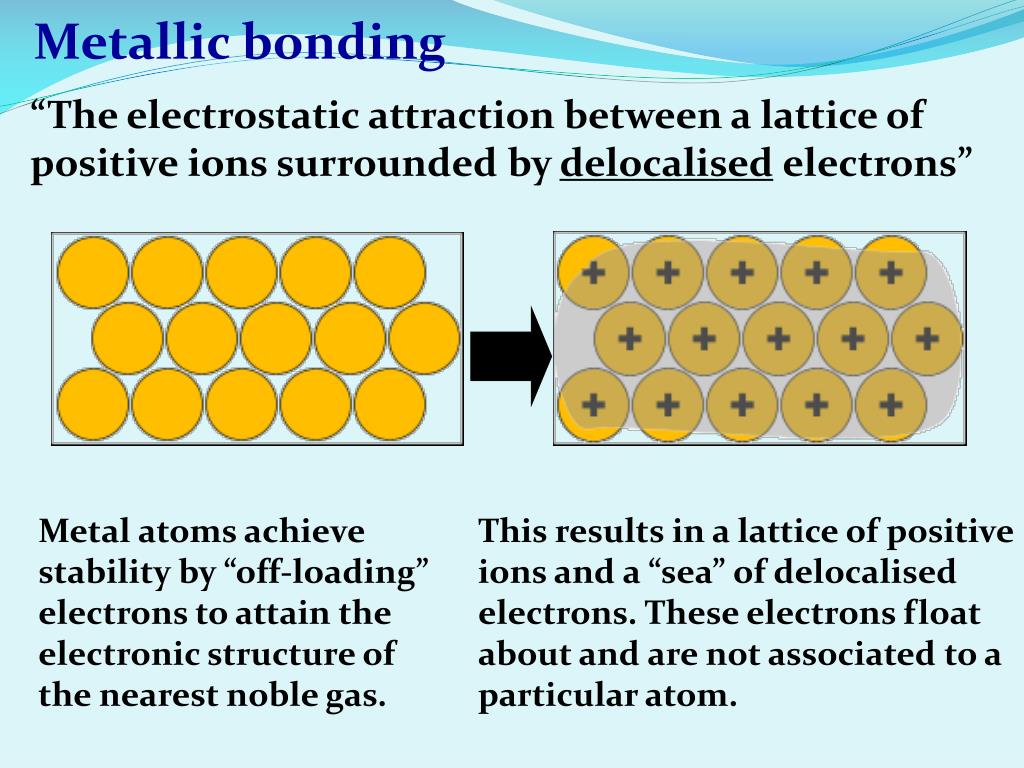 Metallic bonding

“The electrostatic attraction between a lattice of positive ions surrounded by delocalised electrons”

+ + + + +
+ + + + +
+ + + + +

Metal atoms achieve stability by “off-loading” electrons to attain the electronic structure of the nearest noble gas.

This results in a lattice of positive ions and a “sea” of delocalised electrons. These electrons float about and are not associated to a particular atom.